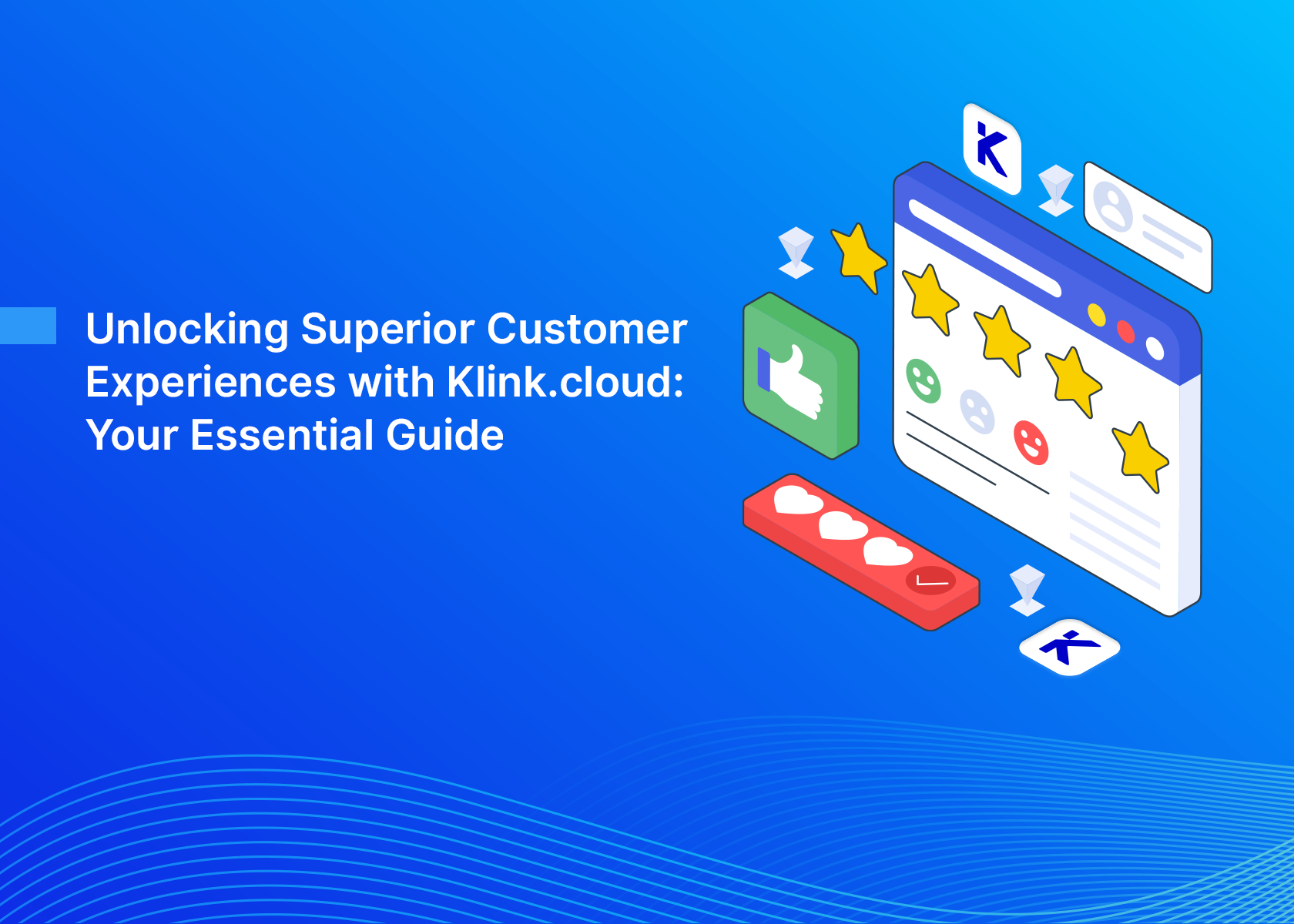 Unlocking Superior Customer Experiences with Klink.cloud: Your Essential Guide